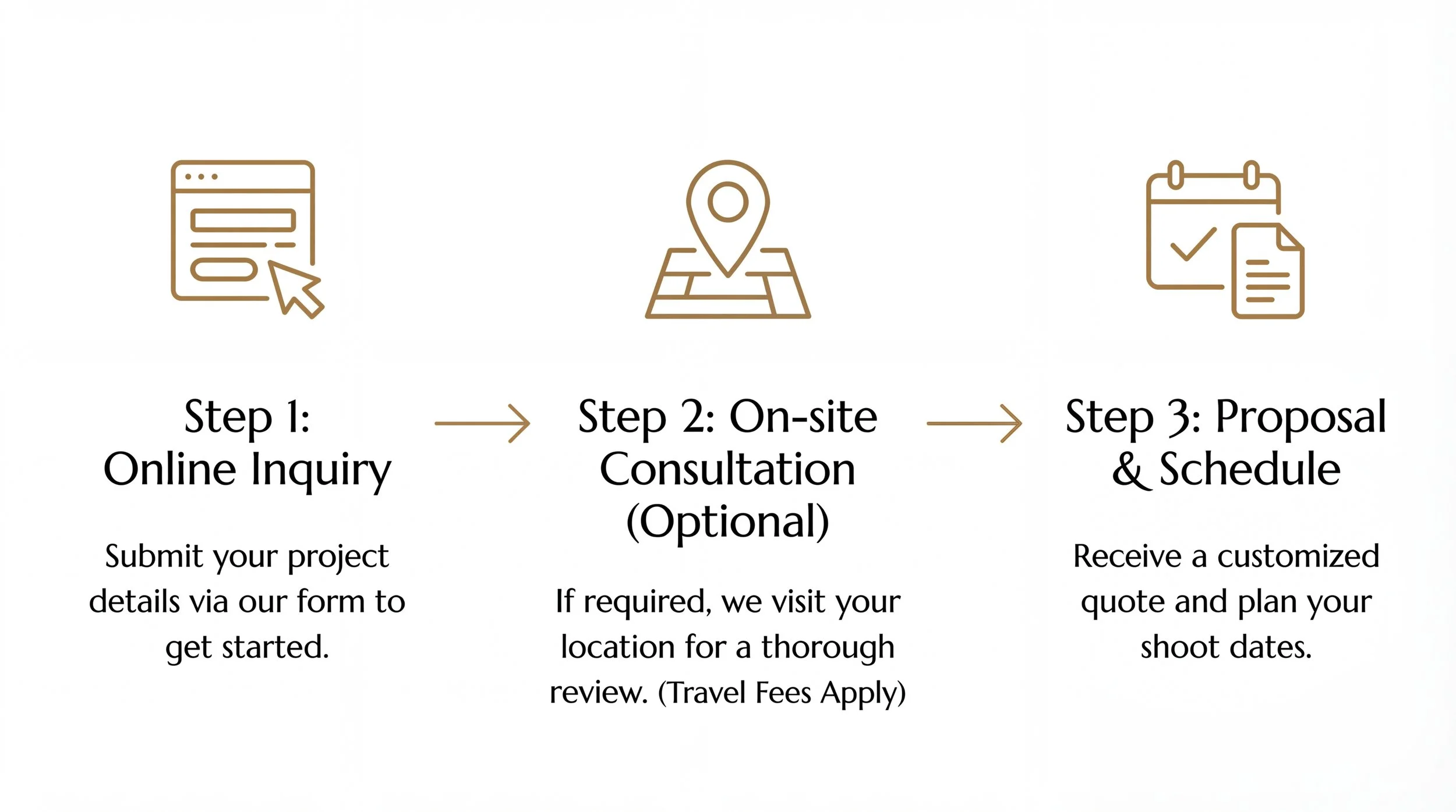 Step 1:
Online Inquiry

Submit your project details via our form to get started.

Step 2: On-site Consultation (Optional)

If required, we visit your location for a thorough review. (Travel Fees Apply)

Step 3: Proposal & Schedule

Receive a customized quote and plan your shoot dates.